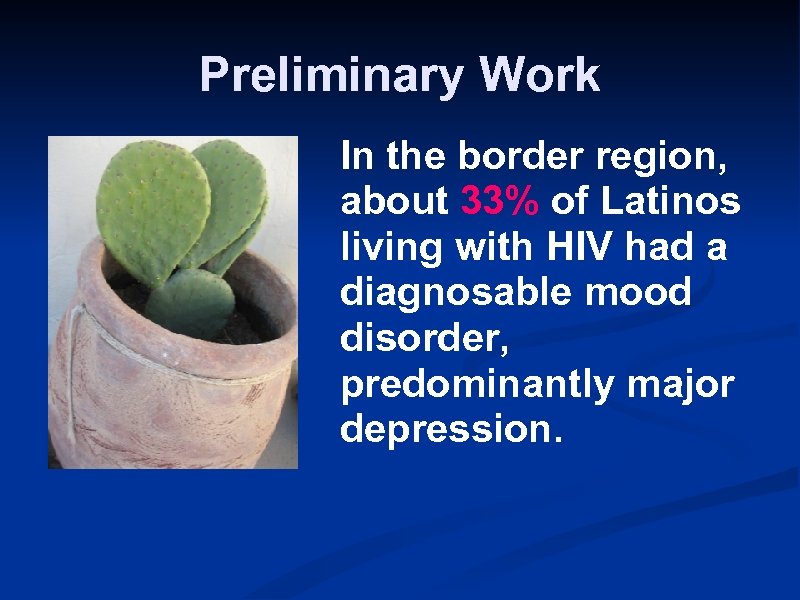 Preliminary Work

In the border region, about 33% of Latinos living with HIV had a diagnosable mood disorder, predominantly major depression.